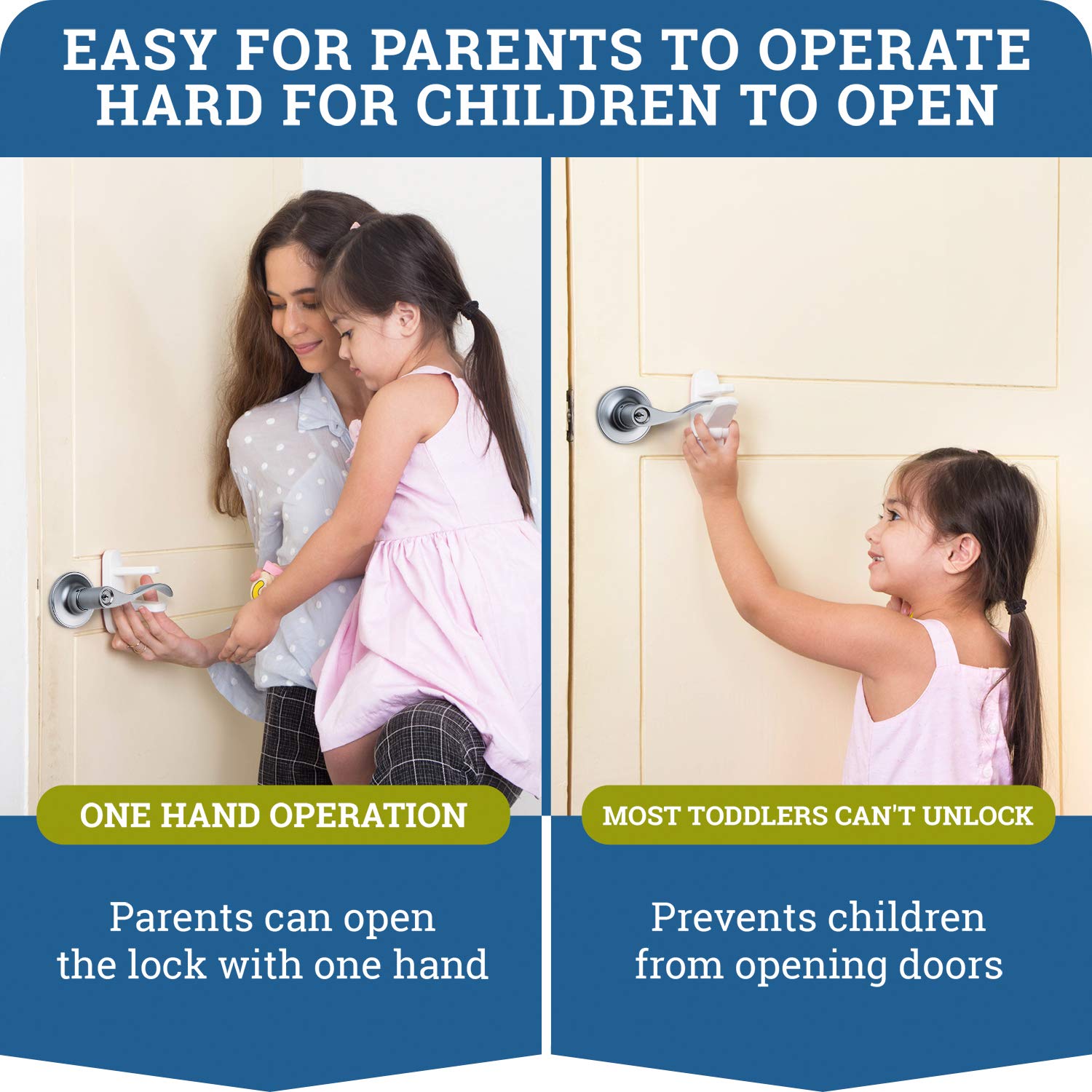 EASY FOR PARENTS TO OPERATE
HARD FOR CHILDREN TO OPEN

ONE HAND OPERATION

Parents can open the lock with one hand

MOST TODDLERS CAN'T UNLOCK

Prevents children from opening doors